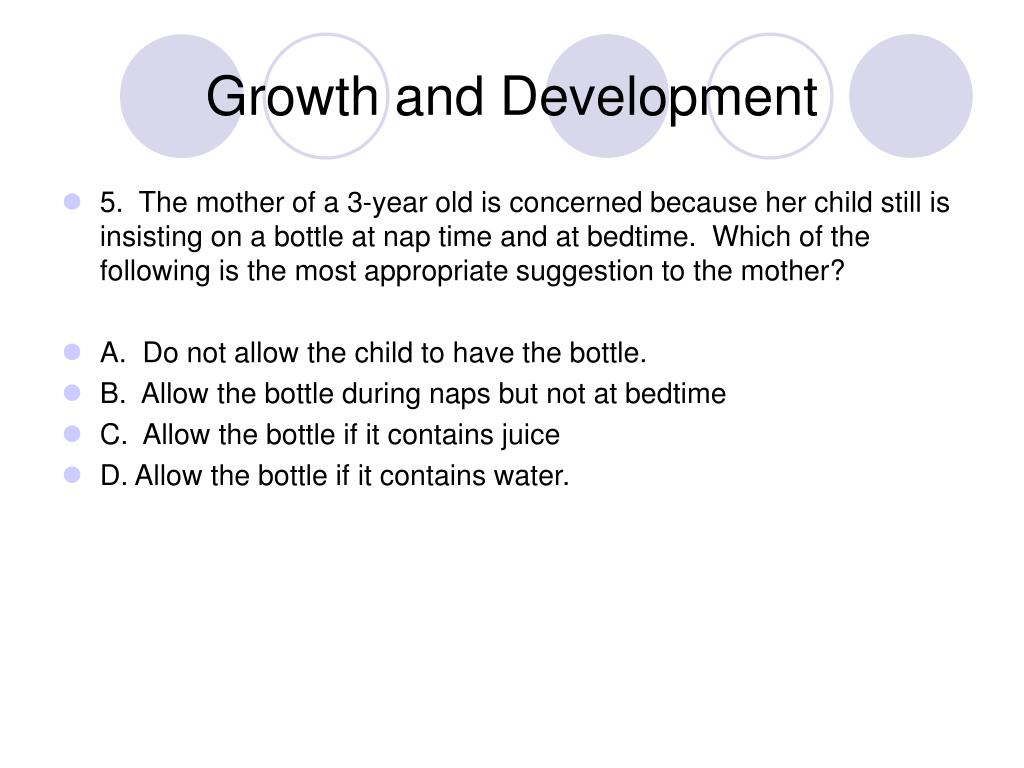 Growth and Development

5. The mother of a 3-year old is concerned because her child still is insisting on a bottle at nap time and at bedtime. Which of the following is the most appropriate suggestion to the mother?

A. Do not allow the child to have the bottle.
B. Allow the bottle during naps but not at bedtime
C. Allow the bottle if it contains juice
D. Allow the bottle if it contains water.